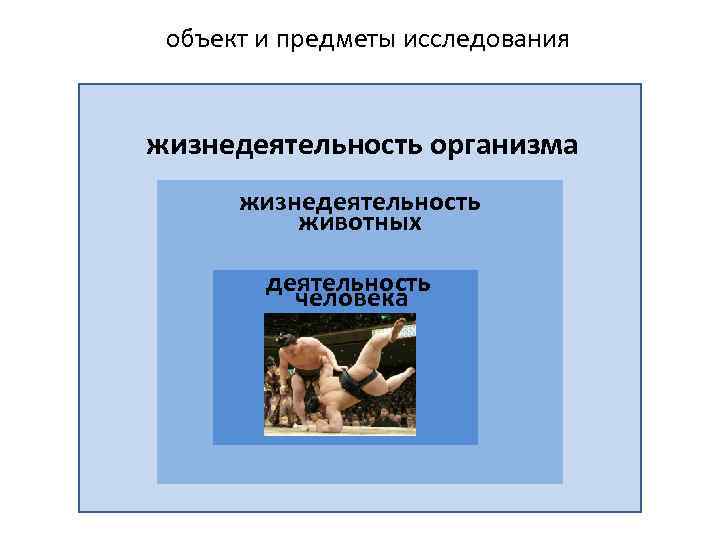 объект и предметы исследования

жизнедеятельность организма

жизнедеятельность животных

деятельность человека